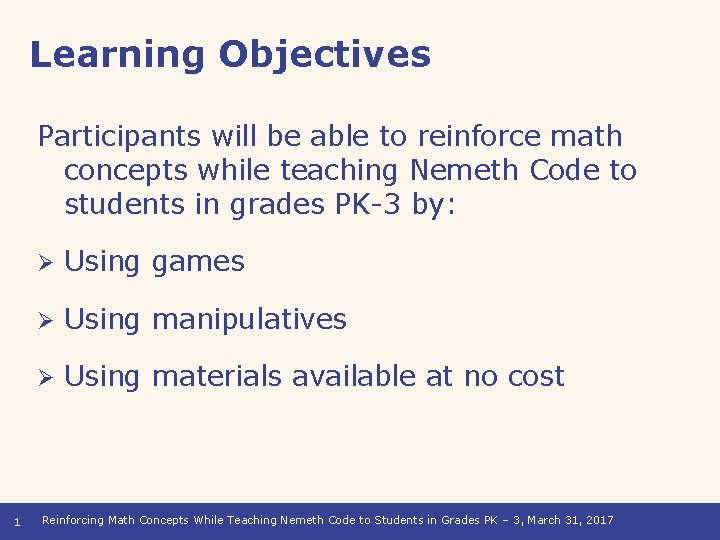 Learning Objectives

Participants will be able to reinforce math concepts while teaching Nemeth Code to students in grades PK-3 by:

➢ Using games

➢ Using manipulatives

➢ Using materials available at no cost

1 Reinforcing Math Concepts While Teaching Nemeth Code to Students in Grades PK – 3, March 31, 2017